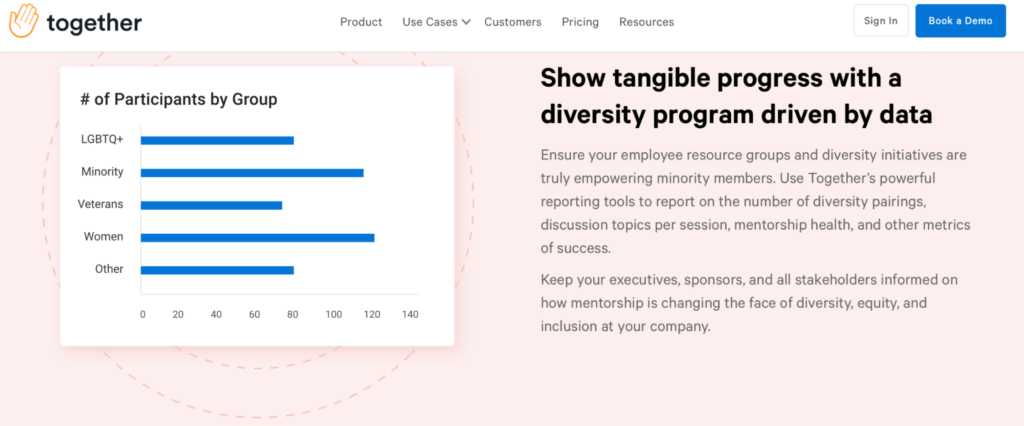 together

Product Use Cases Customers Pricing Resources

Sign In

Book a Demo

# of Participants by Group

LGBTQ+
Minority
Veterans
Women
Other

0 20 40 60 80 100 120 140

Show tangible progress with a diversity program driven by data

Ensure your employee resource groups and diversity initiatives are truly empowering minority members. Use Together's powerful reporting tools to report on the number of diversity pairings, discussion topics per session, mentorship health, and other metrics of success.

Keep your executives, sponsors, and all stakeholders informed on how mentorship is changing the face of diversity, equity, and inclusion at your company.